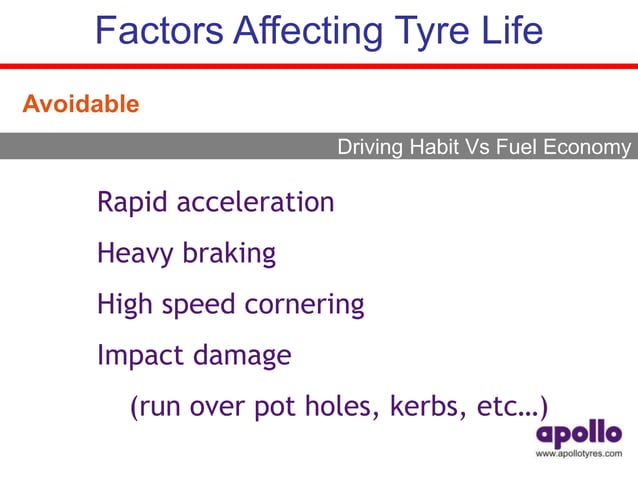 Factors Affecting Tyre Life

Avoidable

Driving Habit Vs Fuel Economy

Rapid acceleration

Heavy braking

High speed cornering

Impact damage

(run over pot holes, kerbs, etc…)

apollo
www.apollotyres.com